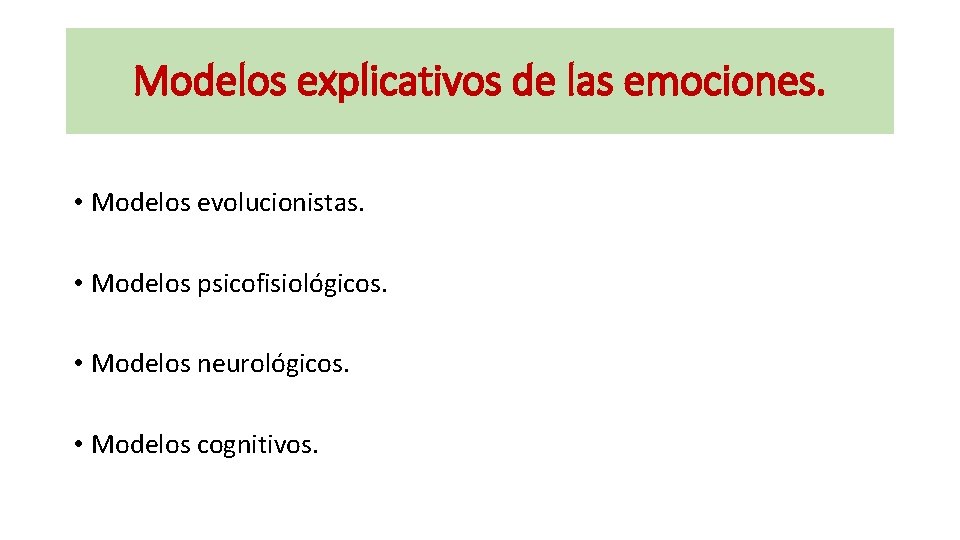 Modelos explicativos de las emociones.

• Modelos evolucionistas.

• Modelos psicofisiológicos.

• Modelos neurológicos.

• Modelos cognitivos.